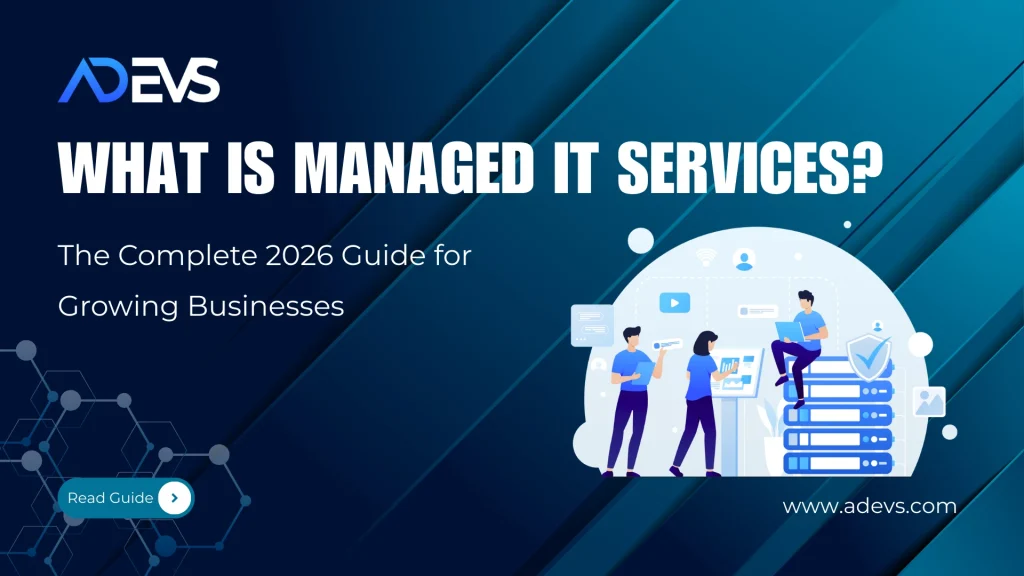 ADEVS

WHAT IS MANAGED IT SERVICES?

The Complete 2026 Guide for Growing Businesses

Read Guide

www.adevs.com